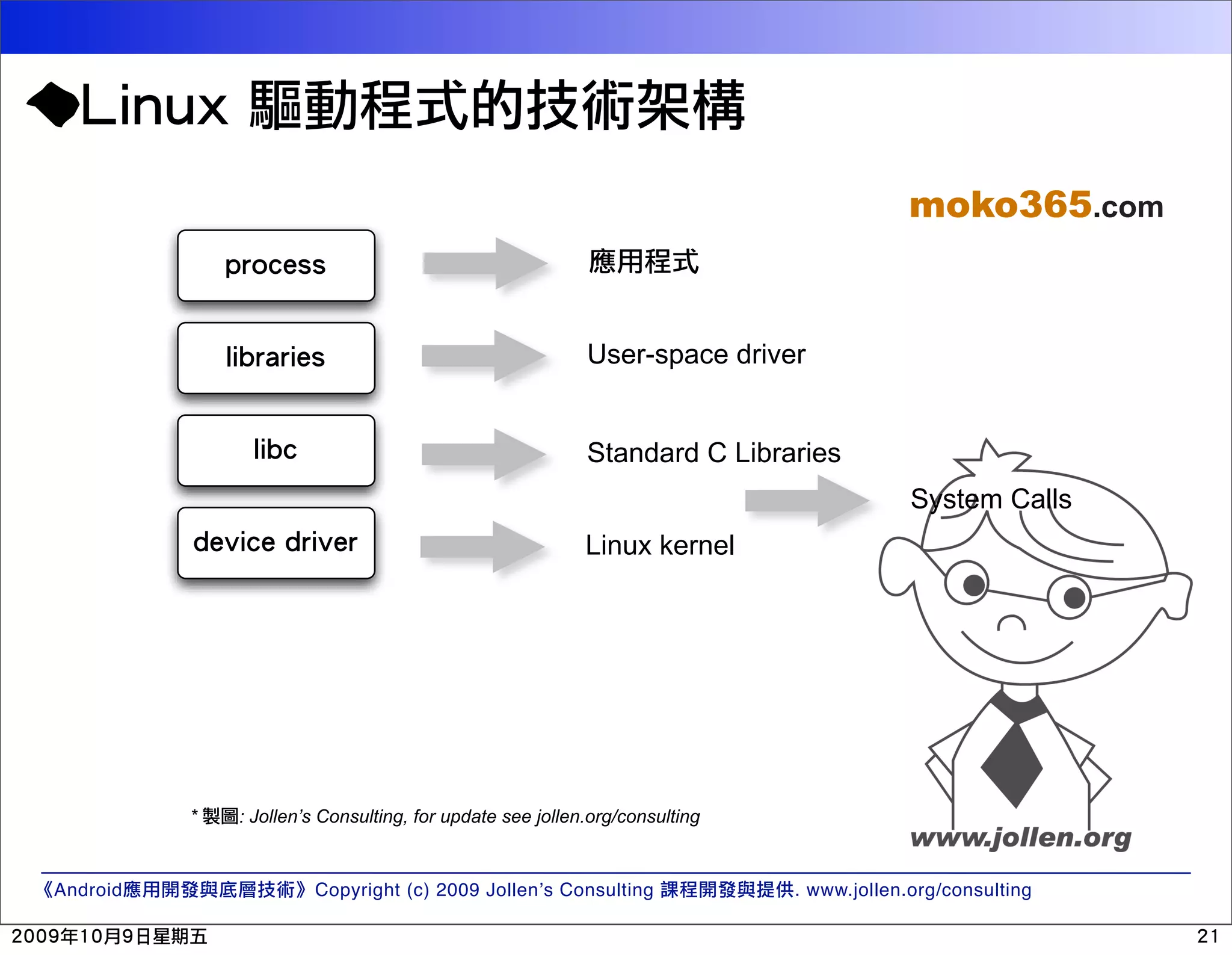 ◆Linux 驅動程式的技術架構

moko365.com

process

應用程式

libraries

User-space driver

libc

Standard C Libraries

System Calls

device driver

Linux kernel

* 製圖: Jollen's Consulting, for update see jollen.org/consulting

www.jollen.org

《Android應用開發與底層技術》Copyright (c) 2009 Jollen's Consulting 課程開發與提供. www.jollen.org/consulting

2009年10月9日星期五

21